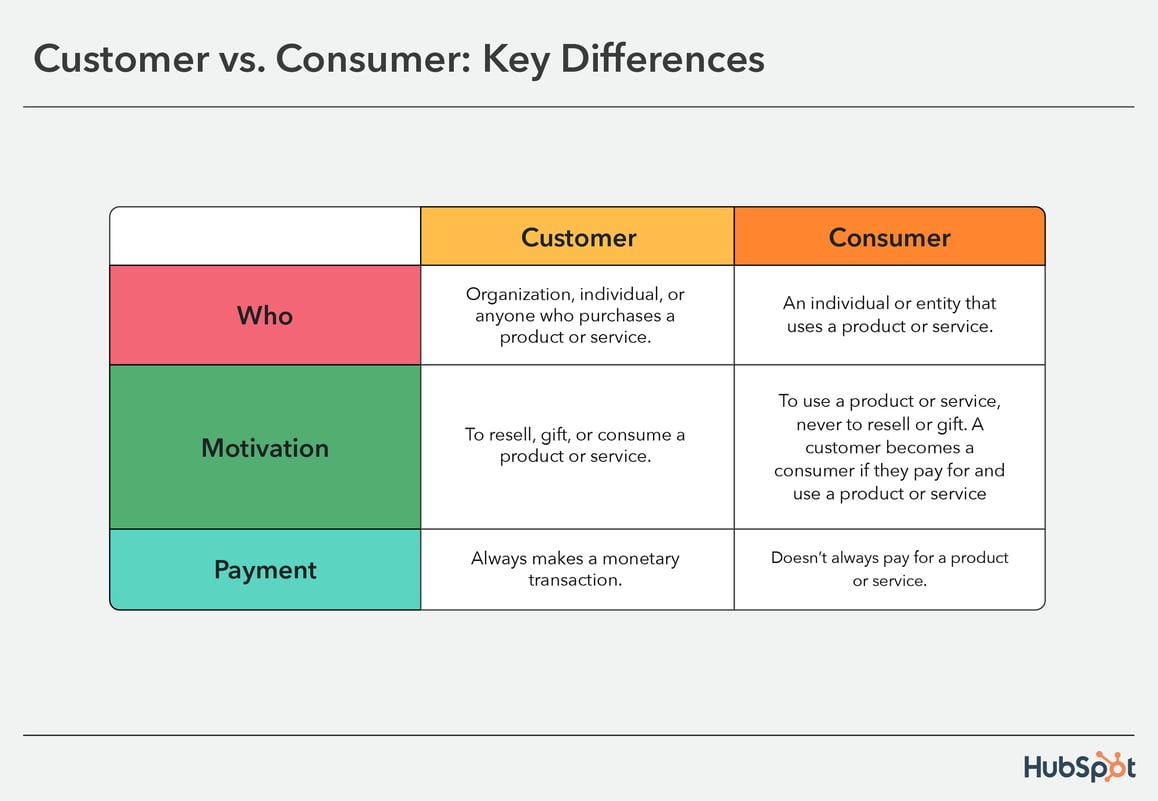 Customer vs. Consumer: Key Differences

| | Customer | Consumer |
|---|---|---|
| Who | Organization, individual, or anyone who purchases a product or service. | An individual or entity that uses a product or service. |
| Motivation | To resell, gift, or consume a product or service. | To use a product or service, never to resell or gift. A customer becomes a consumer if they pay for and use a product or service |
| Payment | Always makes a monetary transaction. | Doesn't always pay for a product or service. |

HubSpot